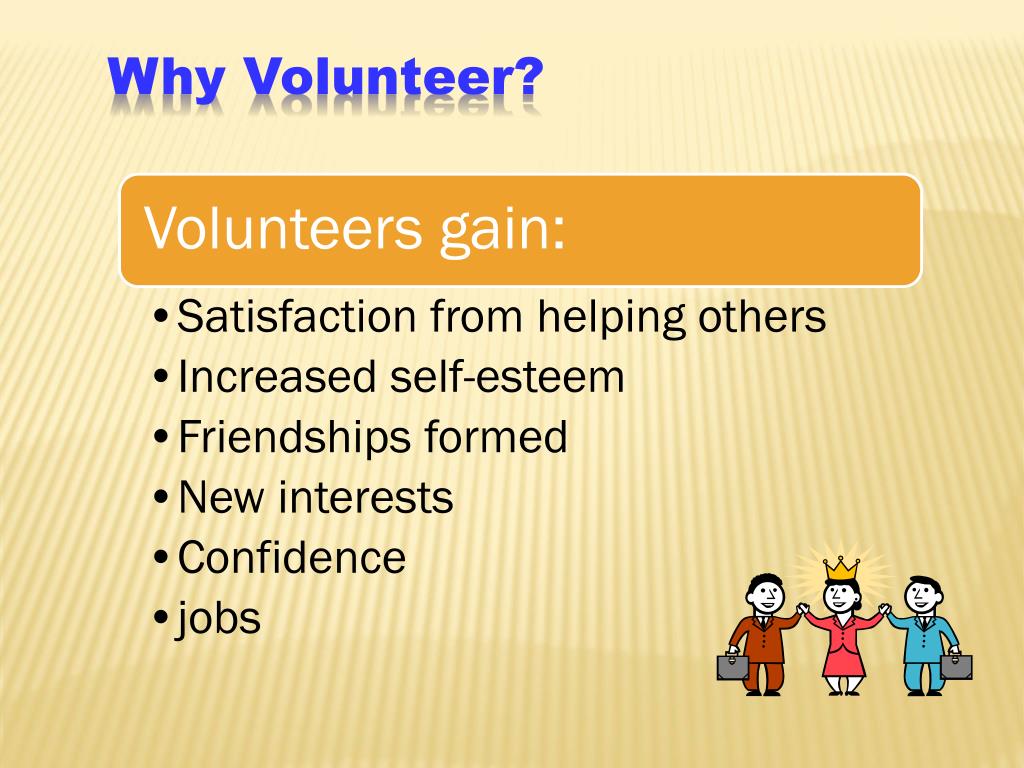 Why Volunteer?

Volunteers gain:

• Satisfaction from helping others
• Increased self-esteem
• Friendships formed
• New interests
• Confidence
• jobs